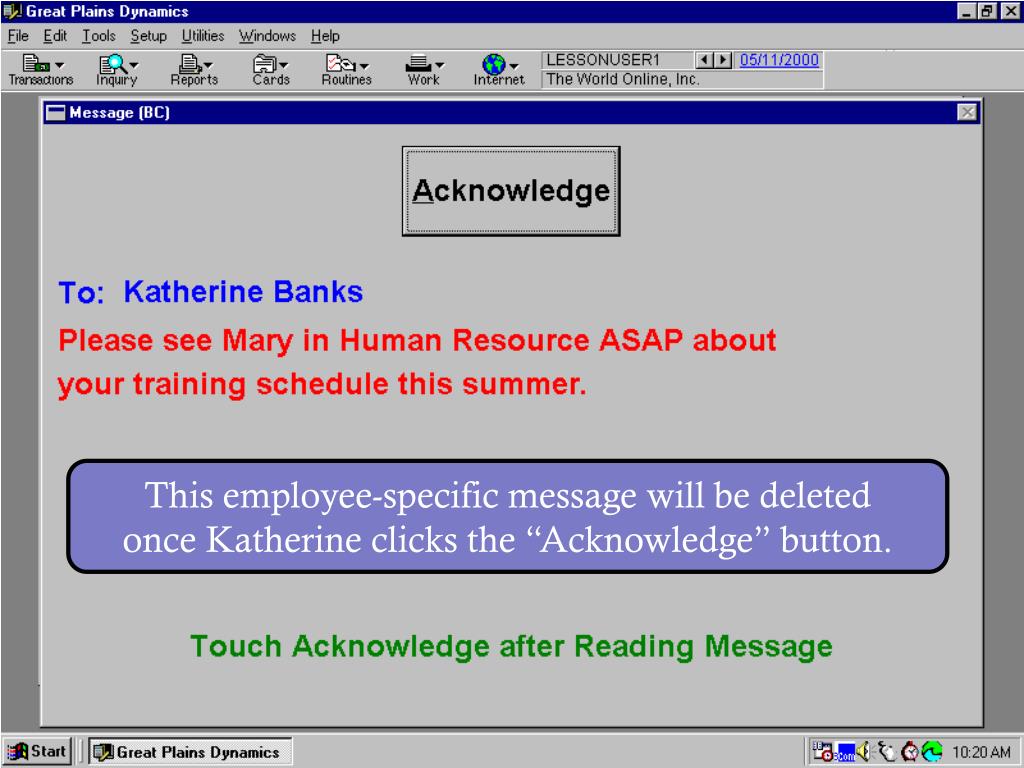 Great Plains Dynamics

File Edit Tools Setup Utilities Windows Help

Transactions Inquiry Reports Cards Routines Work Internet

LESSONUSER1 05/11/2000
The World Online, Inc.

Message (BC)

Acknowledge

To: Katherine Banks

Please see Mary in Human Resource ASAP about your training schedule this summer.

This employee-specific message will be deleted once Katherine clicks the “Acknowledge” button.

Touch Acknowledge after Reading Message

Start Great Plains Dynamics 10:20 AM